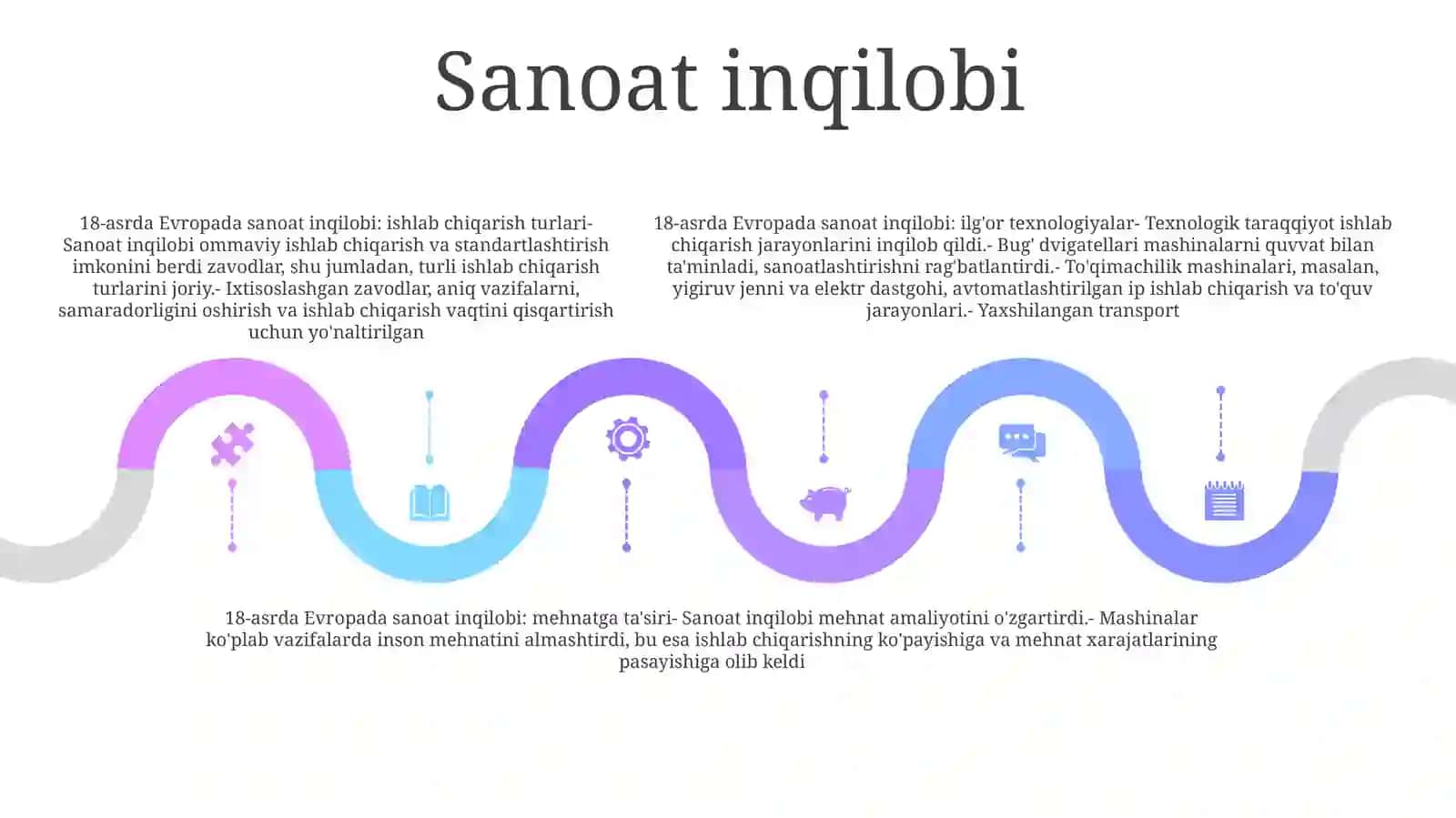 Sanoat inqilobi

18-asrda Evropada sanoat inqilobi: ishlab chiqarish turlari- Sanoat inqilobi ommaviy ishlab chiqarish va standartlashtirish imkonini berdi zavodlar, shu jumladan, turli ishlab chiqarish turlarini joriy.- Ixtisoslashgan zavodlar, aniq vazifalarni, samaradorligini oshirish va ishlab chiqarish vaqtini qisqartirish uchun yo'naltirilgan

18-asrda Evropada sanoat inqilobi: ilg'or texnologiyalar- Texnologik taraqqiyot ishlab chiqarish jarayonlarini inqilob qildi.- Bug' dvigatellari mashinalarni quvvat bilan ta'minladi, sanoatlashtirishni rag'batlantirdi.- To'qimachilik mashinalari, masalan, yigiruv jenni va elektr dastgohi, avtomatlashtirilgan ip ishlab chiqarish va to'quv jarayonlari.- Yaxshilangan transport

18-asrda Evropada sanoat inqilobi: mehnatga ta'siri- Sanoat inqilobi mehnat amaliyotini o'zgartirdi.- Mashinalar ko'plab vazifalarda inson mehnatini almashtirdi, bu esa ishlab chiqarishning ko'payishiga va mehnat xarajatlarining pasayishiga olib keldi